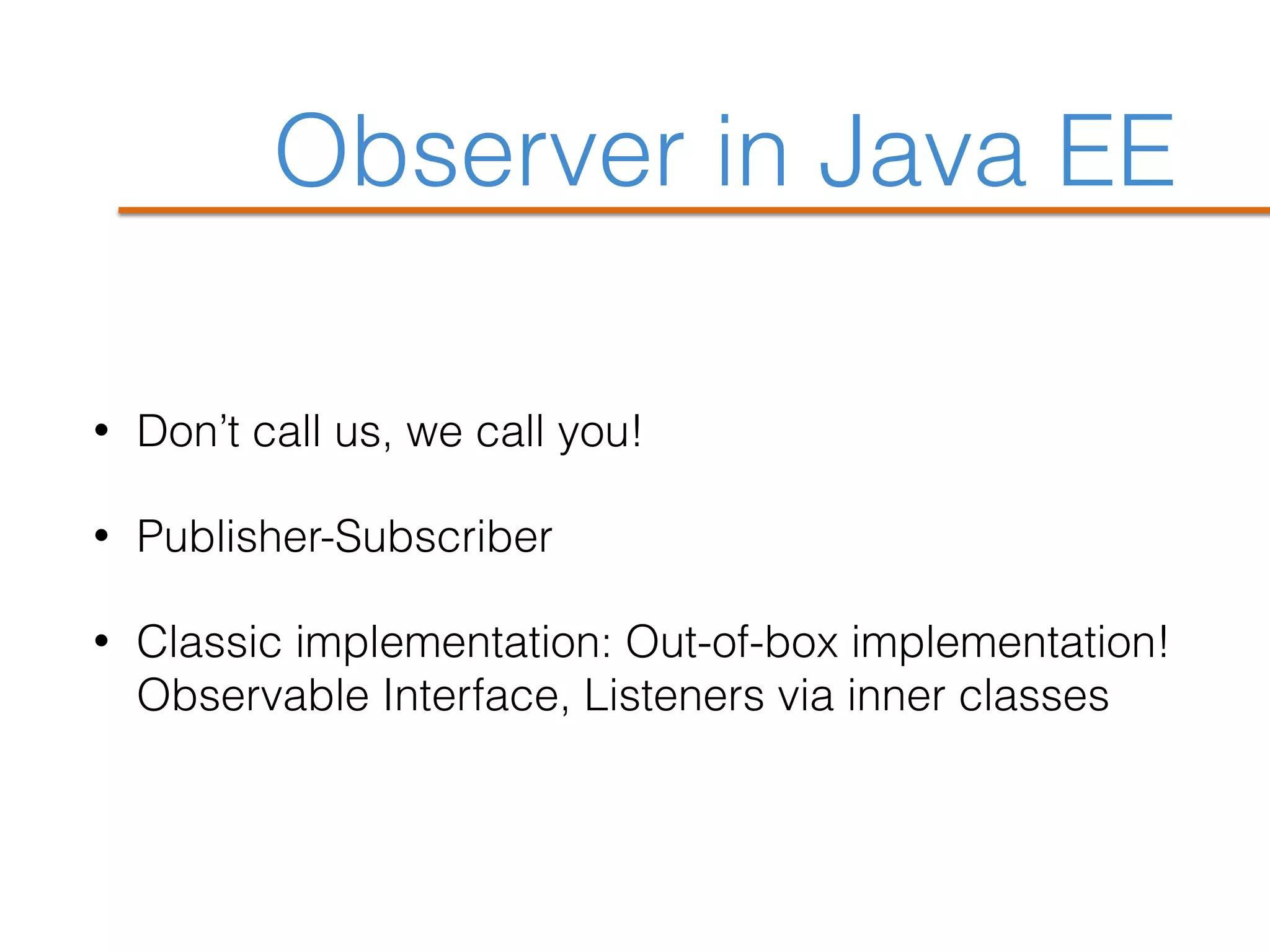 Observer in Java EE

• Don’t call us, we call you!

• Publisher-Subscriber

• Classic implementation: Out-of-box implementation! Observable Interface, Listeners via inner classes